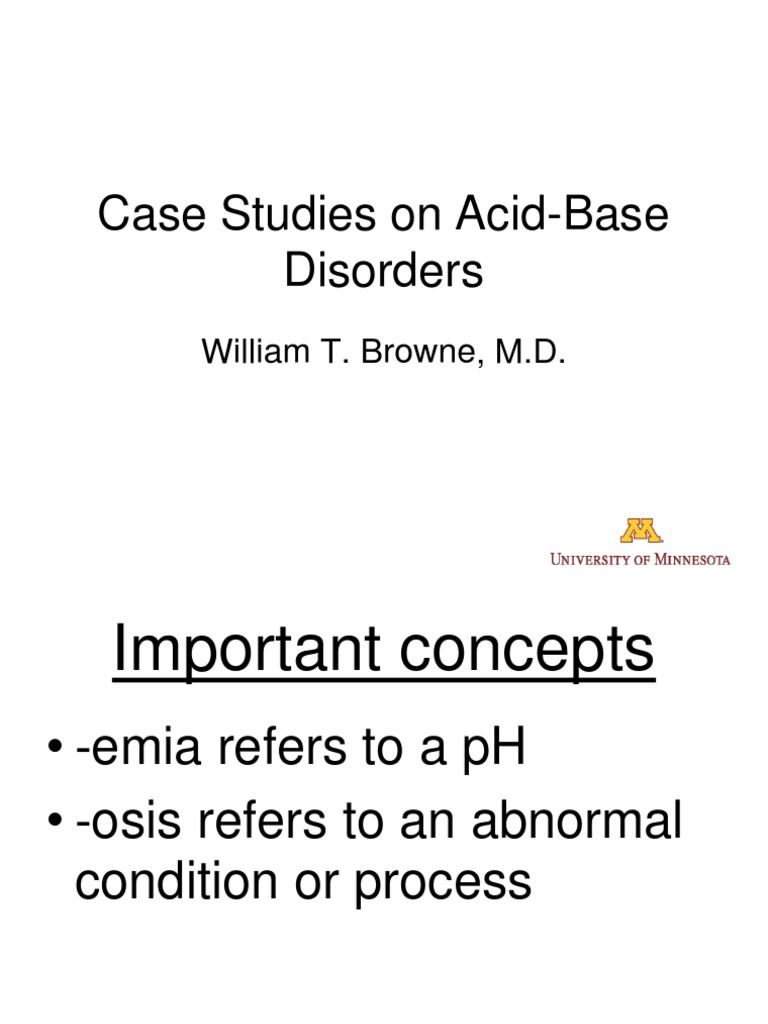 Case Studies on Acid-Base Disorders

William T. Browne, M.D.

M
UNIVERSITY OF MINNESOTA

Important concepts

• -emia refers to a pH
• -osis refers to an abnormal condition or process